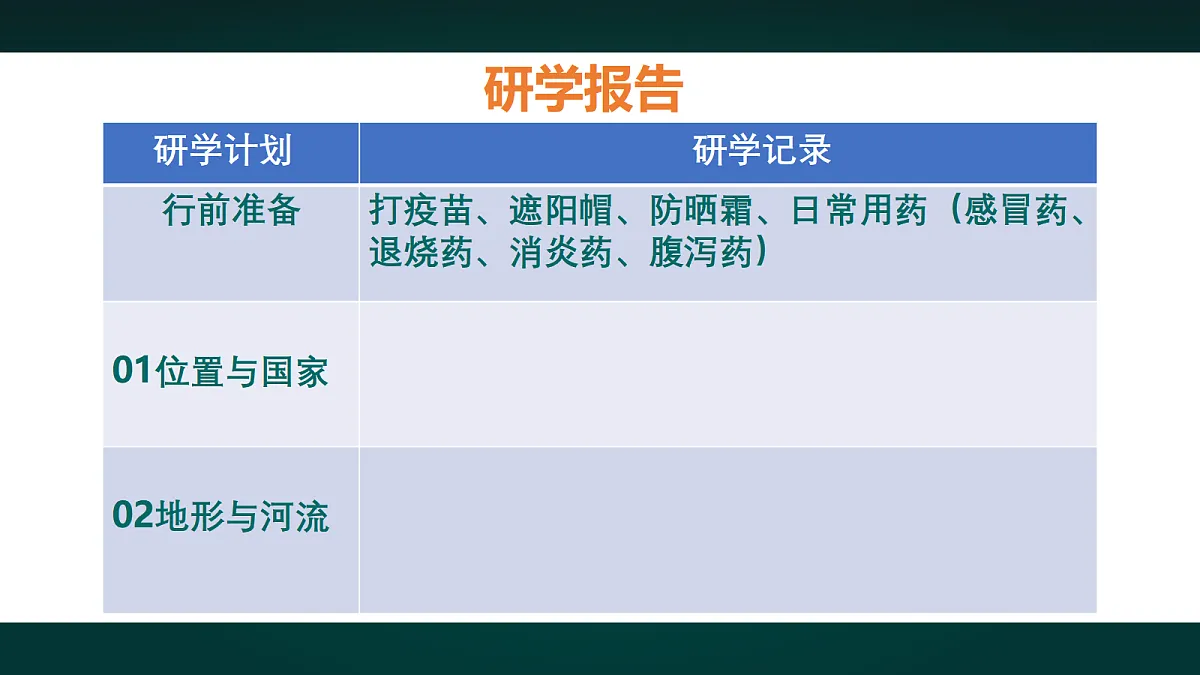 研学报告

| 研学计划 | 研学记录 |
|---|---|
| 行前准备 | 打疫苗、遮阳帽、防晒霜、日常用药（感冒药、退烧药、消炎药、腹泻药） |
| 01位置与国家 | |
| 02地形与河流 | |